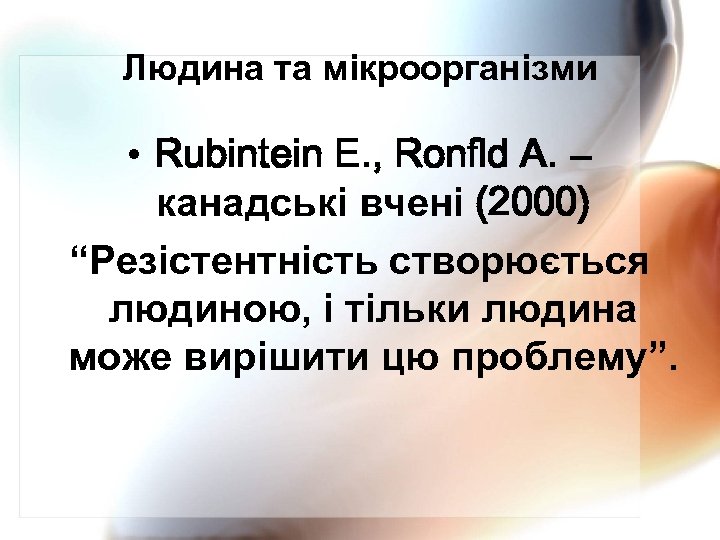 Людина та мікроорганізми

• Rubintein E., Ronfld A. – канадські вчені (2000)

“Резістентність створюється людиною, і тільки людина може вирішити цю проблему”.